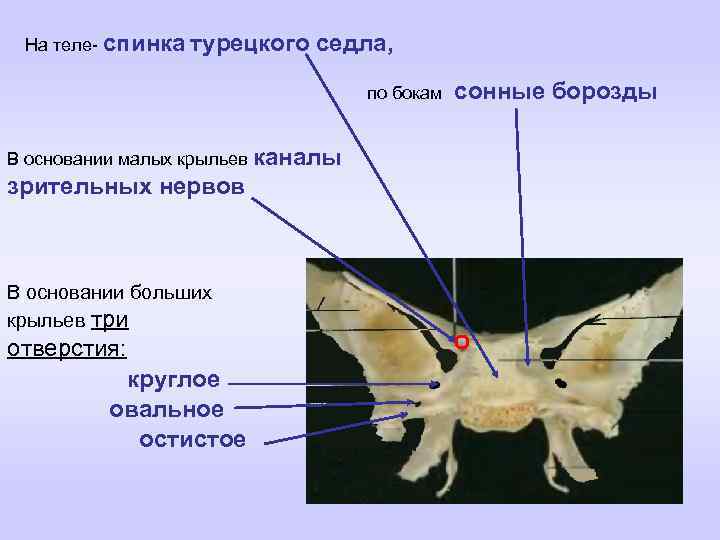 На теле- спинка турецкого седла,

по бокам сонные борозды

В основании малых крыльев каналы зрительных нервов

В основании больших крыльев три отверстия:

круглое

овальное

остистое